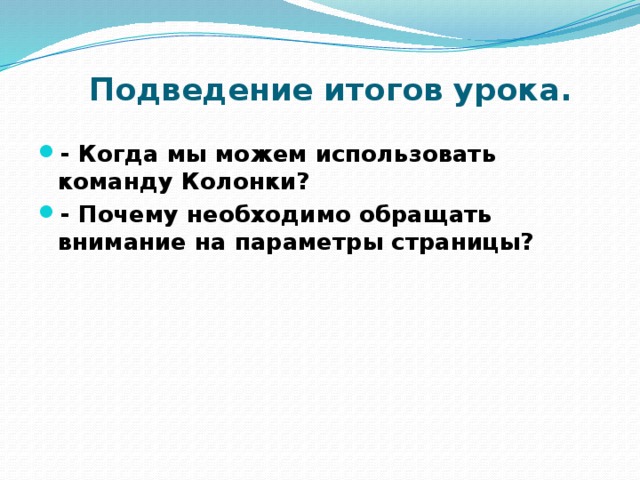 Подведение итогов урока.

- Когда мы можем использовать команду Колонки?

- Почему необходимо обращать внимание на параметры страницы?